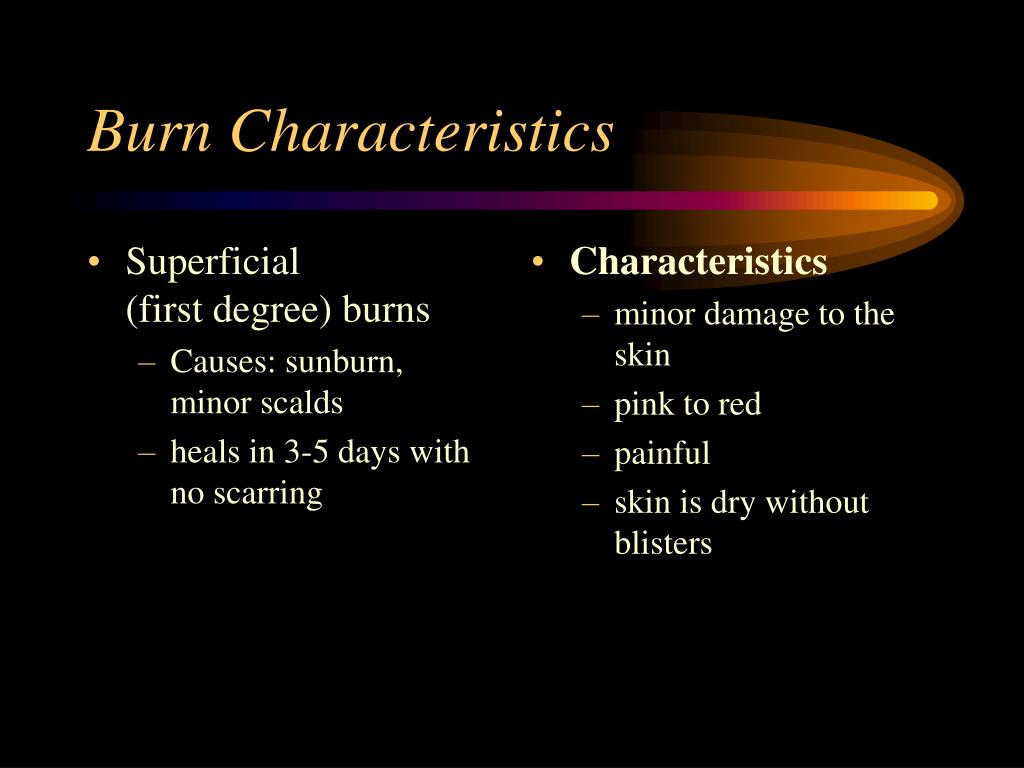 Burn Characteristics

• Superficial (first degree) burns
– Causes: sunburn, minor scalds
– heals in 3-5 days with no scarring

• Characteristics
– minor damage to the skin
– pink to red
– painful
– skin is dry without blisters